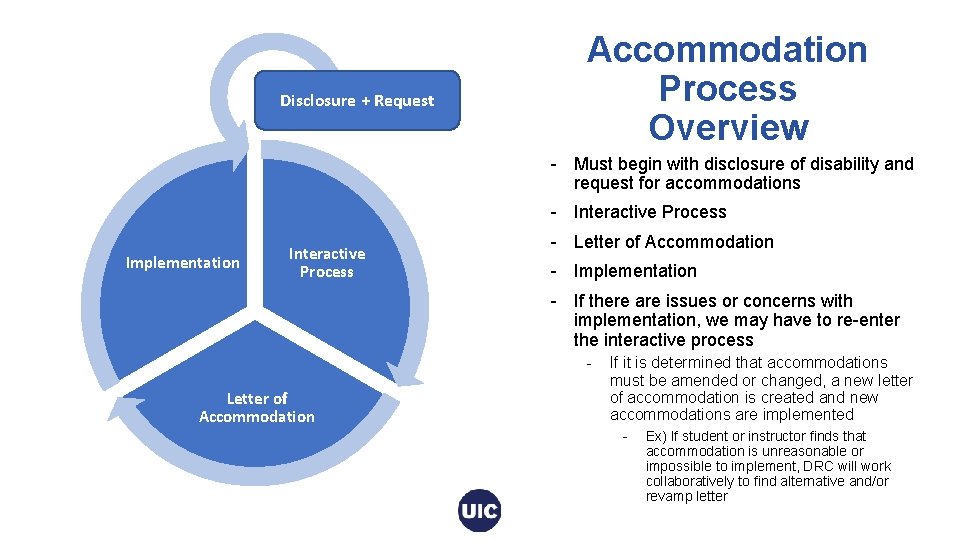 Disclosure + Request

Implementation

Interactive Process

Letter of Accommodation

Accommodation Process Overview

- Must begin with disclosure of disability and request for accommodations
- Interactive Process
- Letter of Accommodation
- Implementation
- If there are issues or concerns with implementation, we may have to re-enter the interactive process
  - If it is determined that accommodations must be amended or changed, a new letter of accommodation is created and new accommodations are implemented
    - Ex) If student or instructor finds that accommodation is unreasonable or impossible to implement, DRC will work collaboratively to find alternative and/or revamp letter

UIC